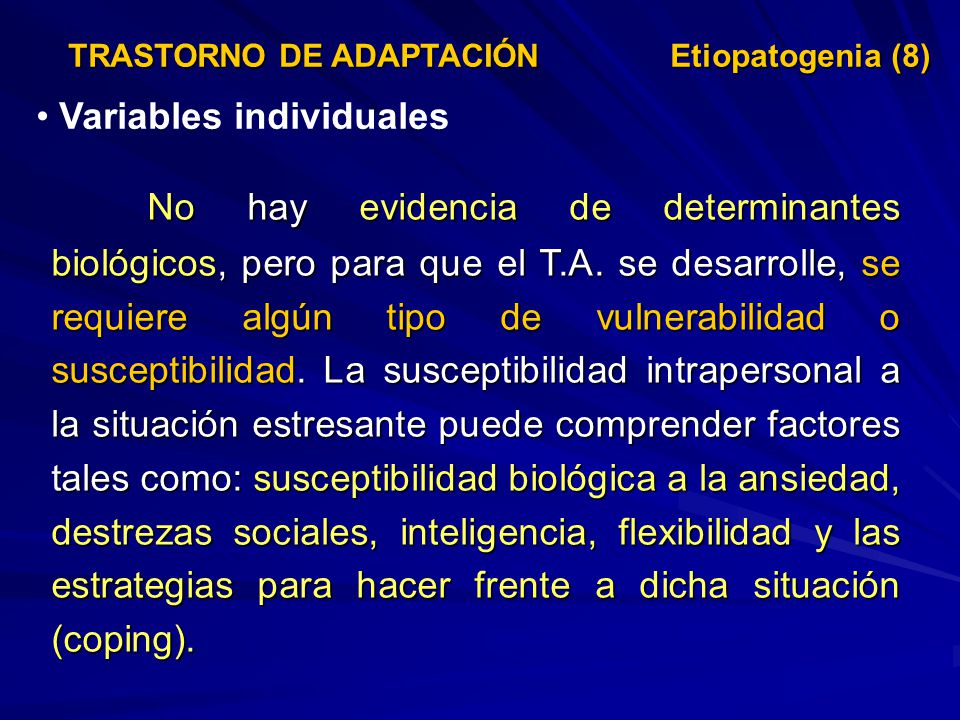 TRASTORNO DE ADAPTACIÓN Etiopatogenia (8)

• Variables individuales

No hay evidencia de determinantes biológicos, pero para que el T.A. se desarrolle, se requiere algún tipo de vulnerabilidad o susceptibilidad. La susceptibilidad intrapersonal a la situación estresante puede comprender factores tales como: susceptibilidad biológica a la ansiedad, destrezas sociales, inteligencia, flexibilidad y las estrategias para hacer frente a dicha situación (coping).